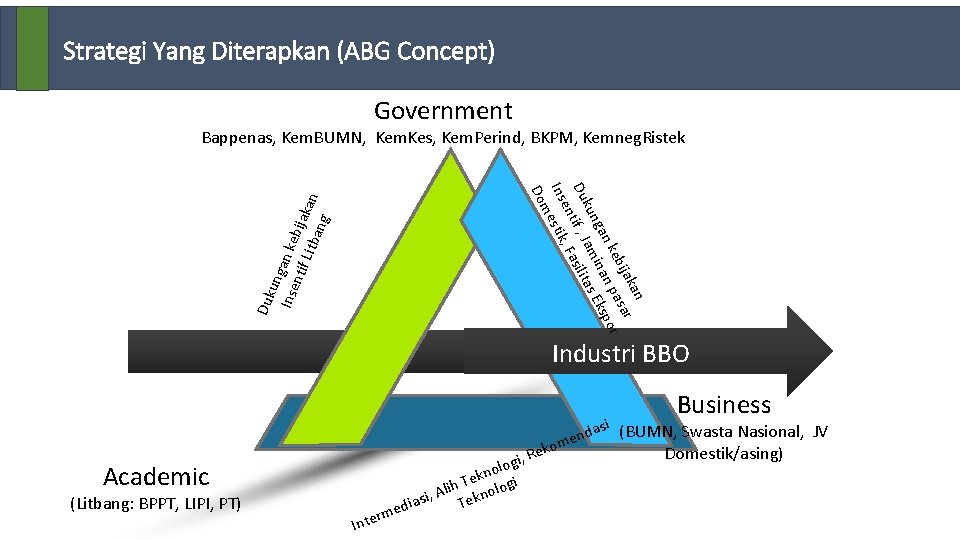 Strategi Yang Diterapkan (ABG Concept)

Government
Bappenas, KemBUMN, KemKes, KemPerind, BKPM, KemnegRistek

Dukungan kebijakan
Insentif Litbang

Dukungan kebijakan
Insentif , Jaminan pasar
Domestik, Fasilitas Ekspor

Industri BBO

Business
(BUMN, Swasta Nasional, JV Domestik/asing)

Academic
(Litbang: BPPT, LIPI, PT)

Intermediasi, Alih Teknologi, Rekomendasi
Teknologi